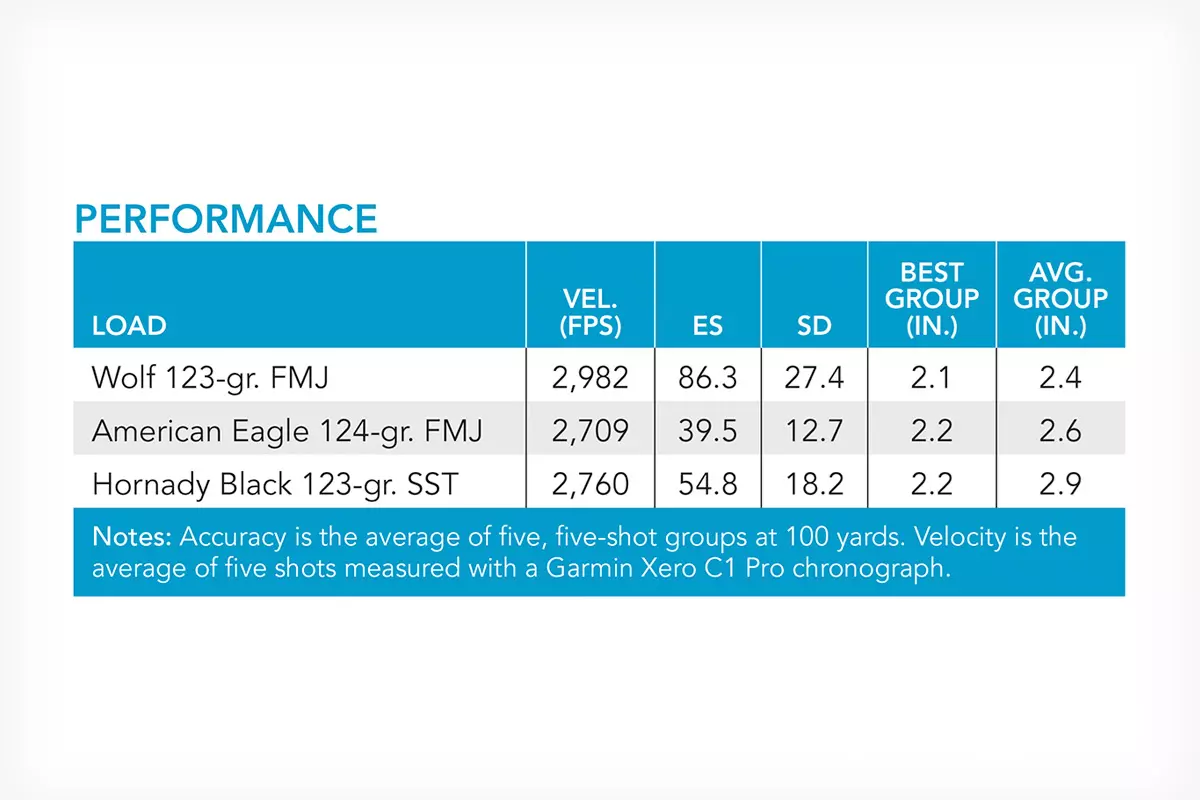 PERFORMANCE

| LOAD | VEL. (FPS) | ES | SD | BEST GROUP (IN.) | AVG. GROUP (IN.) |
|---|---|---|---|---|---|
| Wolf 123-gr. FMJ | 2,982 | 86.3 | 27.4 | 2.1 | 2.4 |
| American Eagle 124-gr. FMJ | 2,709 | 39.5 | 12.7 | 2.2 | 2.6 |
| Hornady Black 123-gr. SST | 2,760 | 54.8 | 18.2 | 2.2 | 2.9 |

Notes: Accuracy is the average of five, five-shot groups at 100 yards. Velocity is the average of five shots measured with a Garmin Xero C1 Pro chronograph.